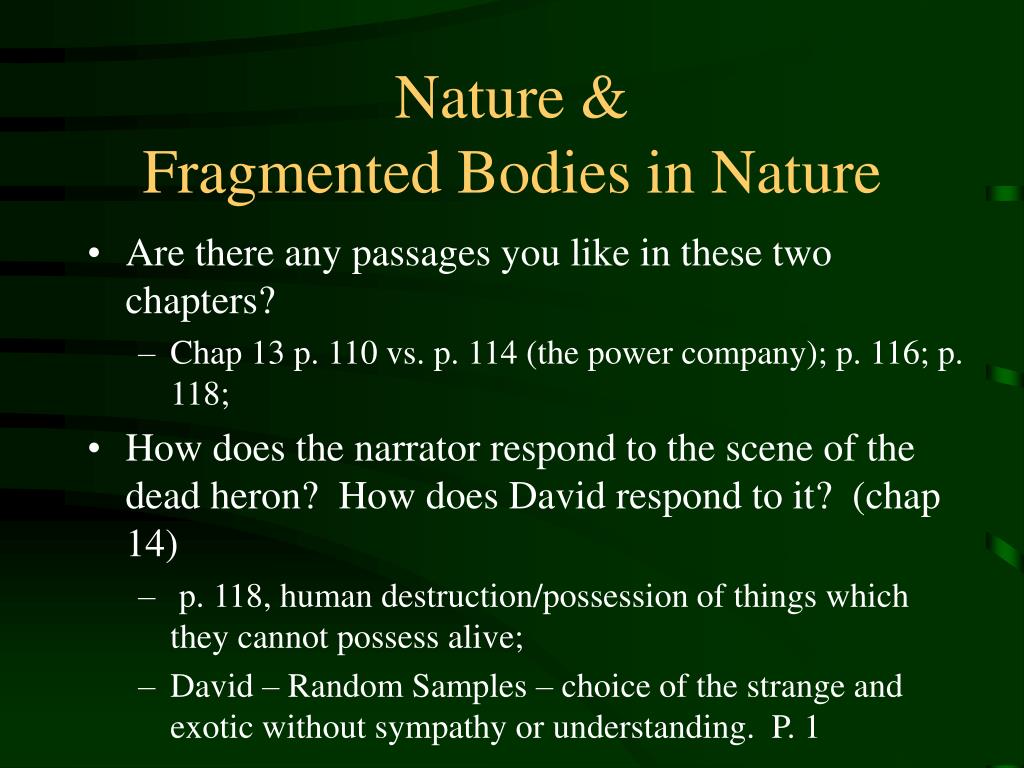 Nature &
Fragmented Bodies in Nature

• Are there any passages you like in these two chapters?
– Chap 13 p. 110 vs. p. 114 (the power company); p. 116; p. 118;
• How does the narrator respond to the scene of the dead heron? How does David respond to it? (chap 14)
– p. 118, human destruction/possession of things which they cannot possess alive;
– David – Random Samples – choice of the strange and exotic without sympathy or understanding. P. 1